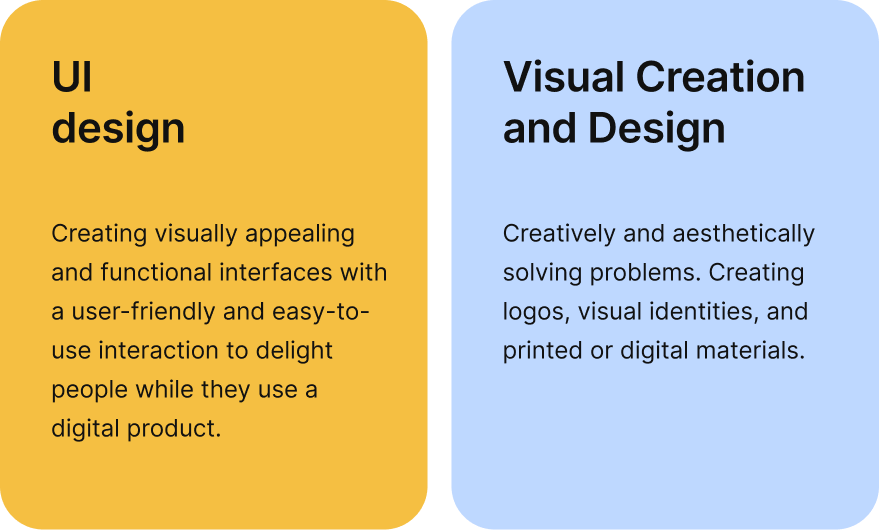 UI design

Creating visually appealing and functional interfaces with a user-friendly and easy-to-use interaction to delight people while they use a digital product.

Visual Creation and Design

Creatively and aesthetically solving problems. Creating logos, visual identities, and printed or digital materials.